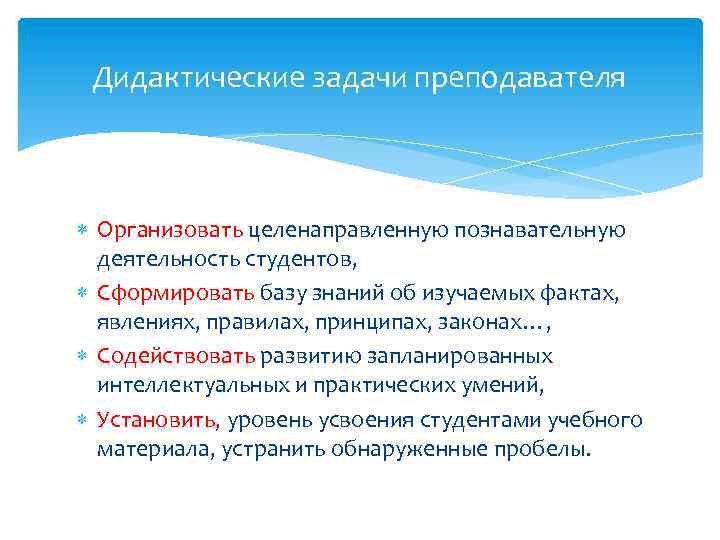 Дидактические задачи преподавателя

* Организовать целенаправленную познавательную деятельность студентов,
* Сформировать базу знаний об изучаемых фактах, явлениях, правилах, принципах, законах…,
* Содействовать развитию запланированных интеллектуальных и практических умений,
* Установить, уровень усвоения студентами учебного материала, устранить обнаруженные пробелы.